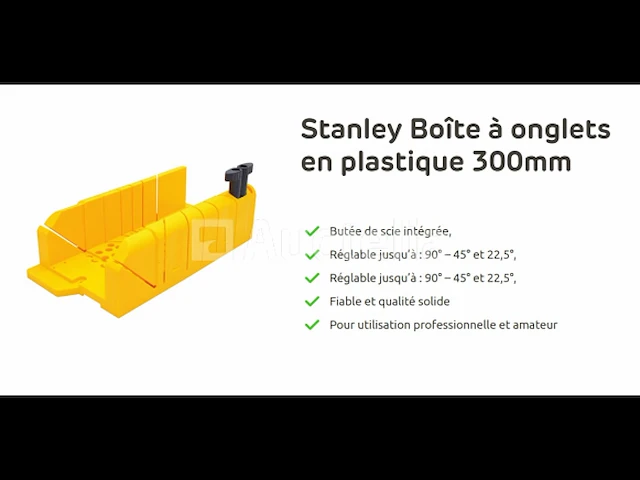 Stanley Boîte à onglets en plastique 300mm

Butée de scie intégrée,

Réglable jusqu'à : 90° – 45° et 22,5°,

Réglable jusqu'à : 90° – 45° et 22,5°,

Fiable et qualité solide

Pour utilisation professionnelle et amateur